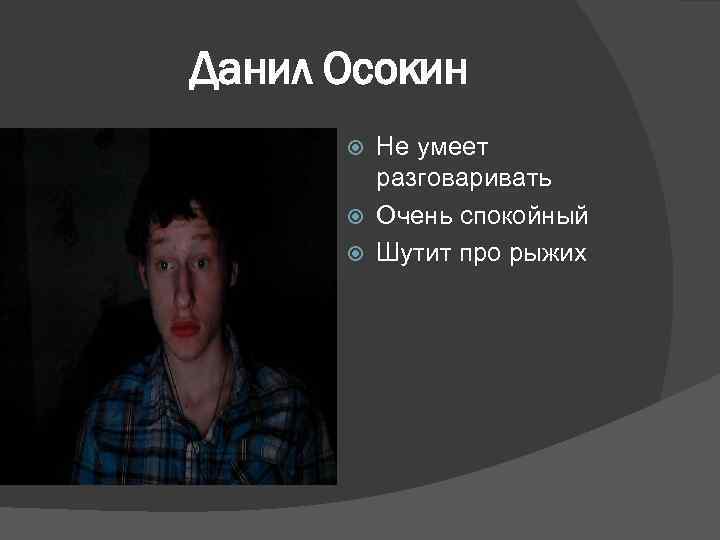 Данил Осокин

Не умеет разговаривать
Очень спокойный
Шутит про рыжих